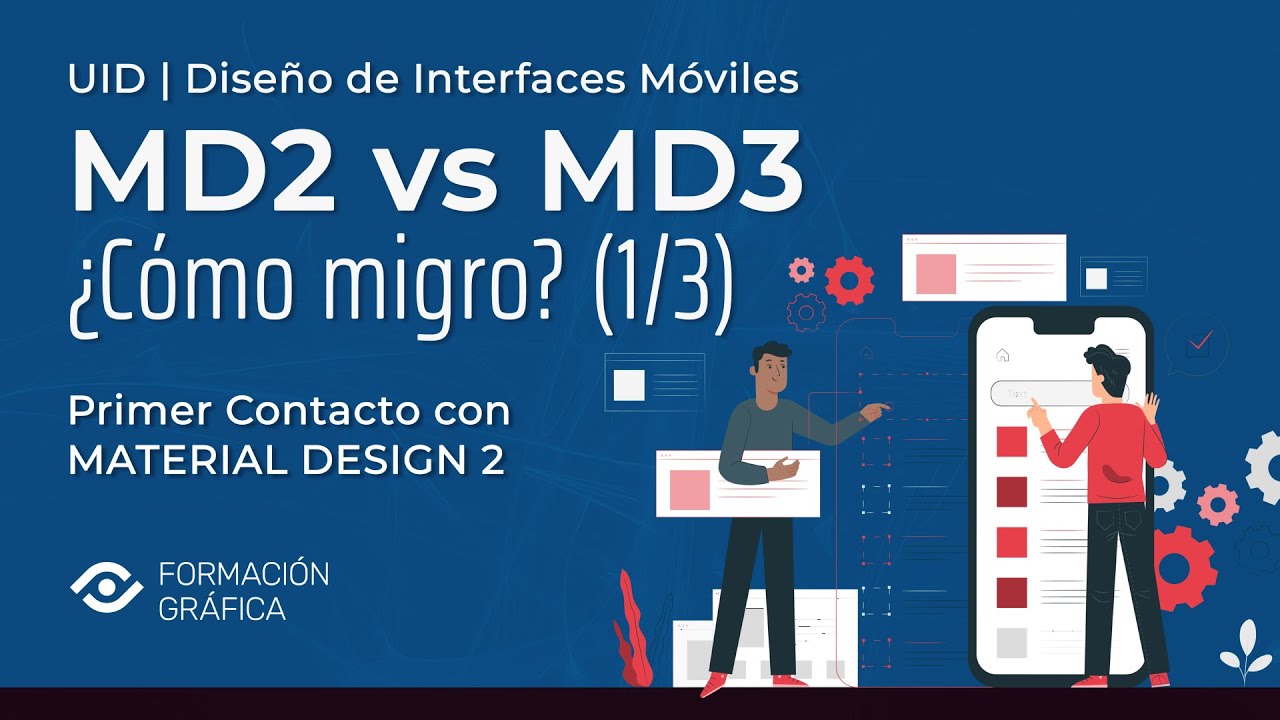 UID | Diseño de Interfaces Móviles

MD2 vs MD3

¿Cómo migro? (1/3)

Primer Contacto con
MATERIAL DESIGN 2

FORMACIÓN
GRÁFICA